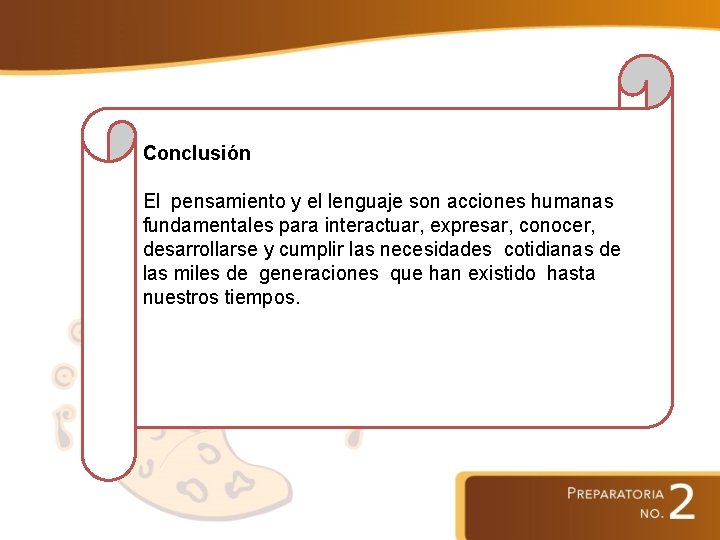 Conclusión

El pensamiento y el lenguaje son acciones humanas fundamentales para interactuar, expresar, conocer, desarrollarse y cumplir las necesidades cotidianas de las miles de generaciones que han existido hasta nuestros tiempos.

PREPARATORIA NO. 2